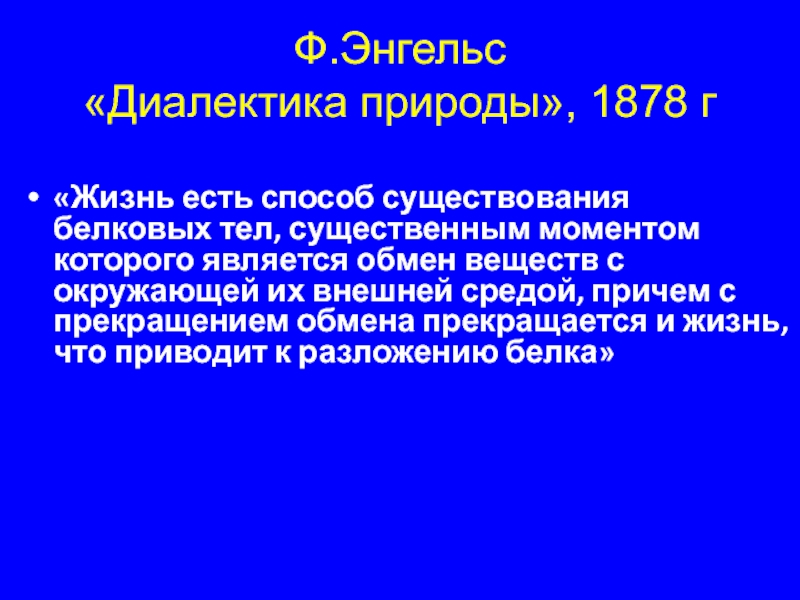 Ф.Энгельс
«Диалектика природы», 1878 г

• «Жизнь есть способ существования белковых тел, существенным моментом которого является обмен веществ с окружающей их внешней средой, причем с прекращением обмена прекращается и жизнь, что приводит к разложению белка»